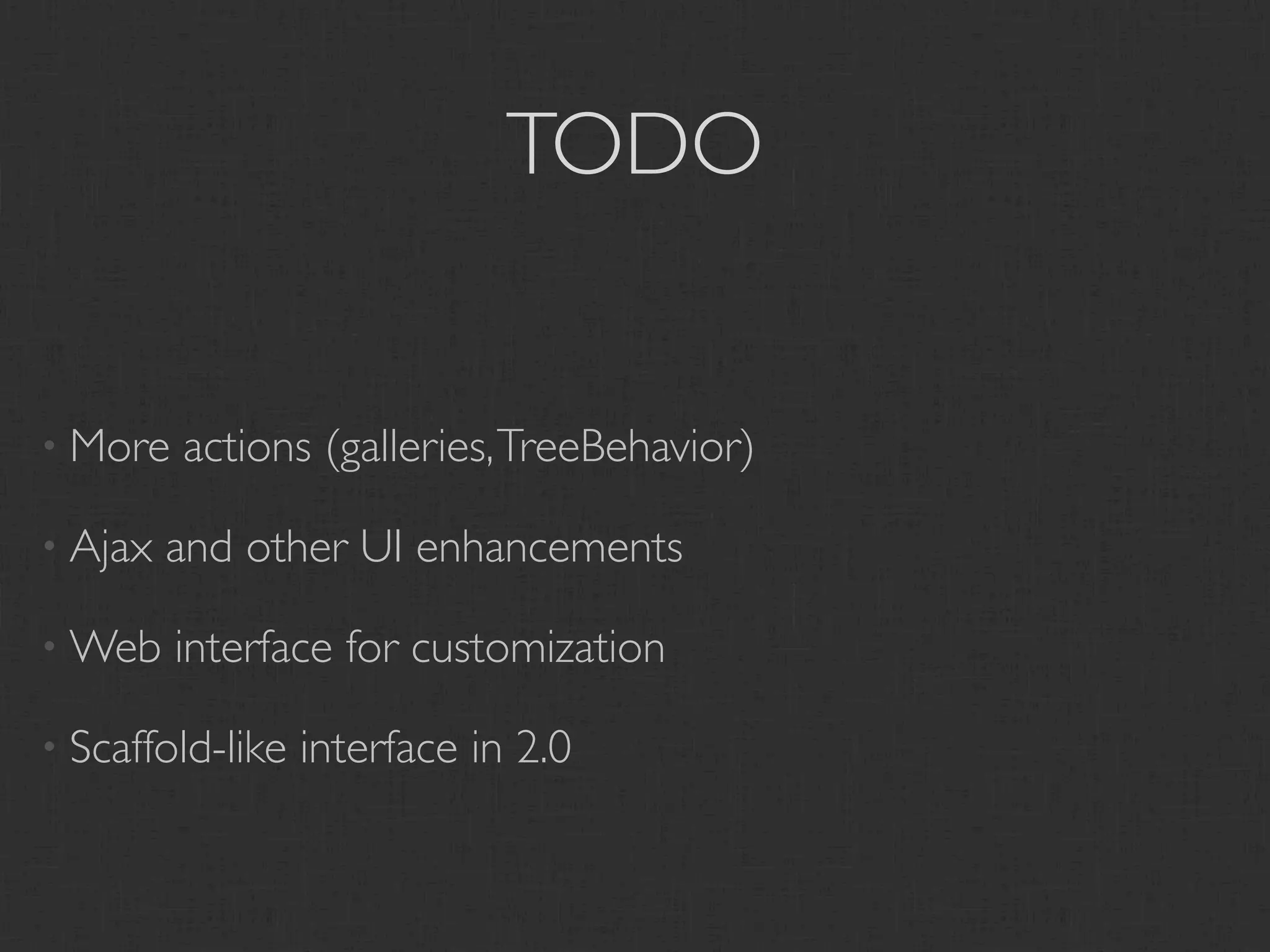 TODO

• More actions (galleries, TreeBehavior)

• Ajax and other UI enhancements

• Web interface for customization

• Scaffold-like interface in 2.0